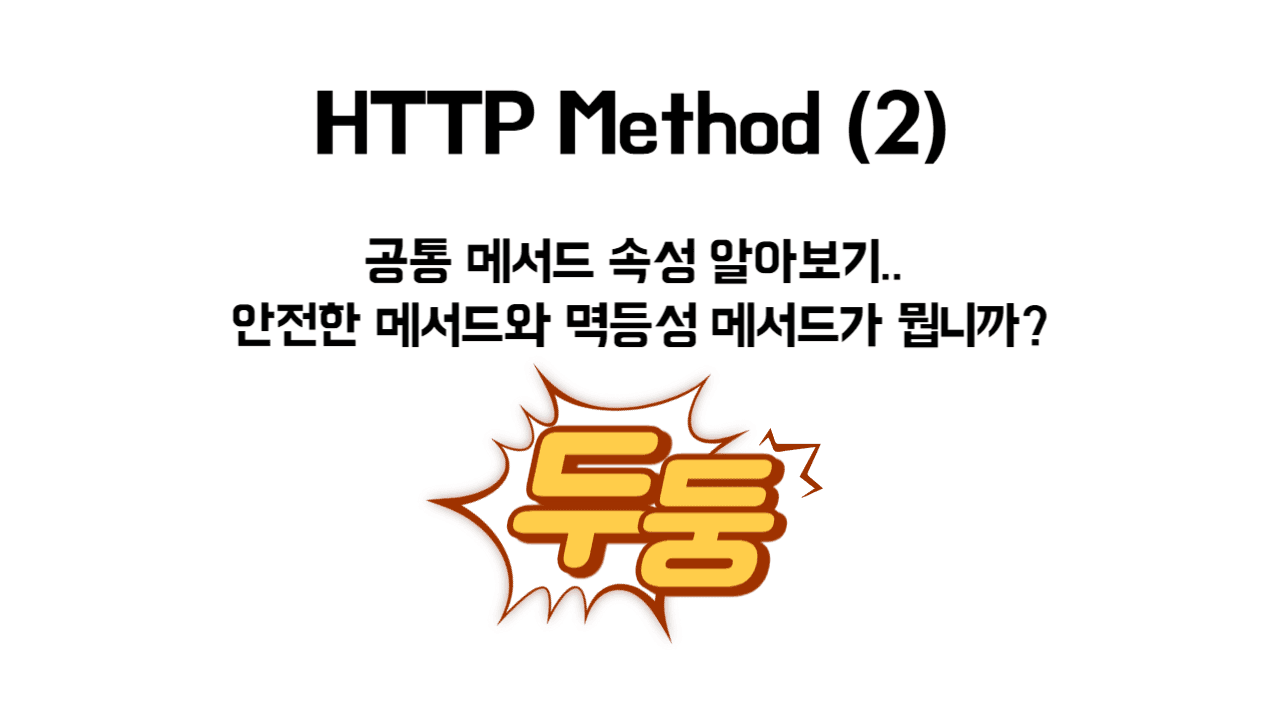 HTTP Method (2)

공통 메서드 속성 알아보기..
안전한 메서드와 멱등성 메서드가 뭡니까?

두둥